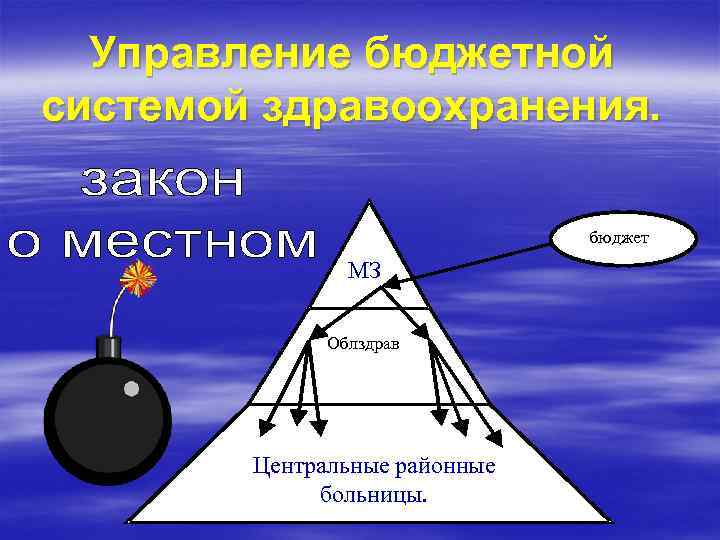 Управление бюджетной системой здравоохранения.

закон о местном

бюджет

МЗ

Облздрав

Центральные районные больницы.